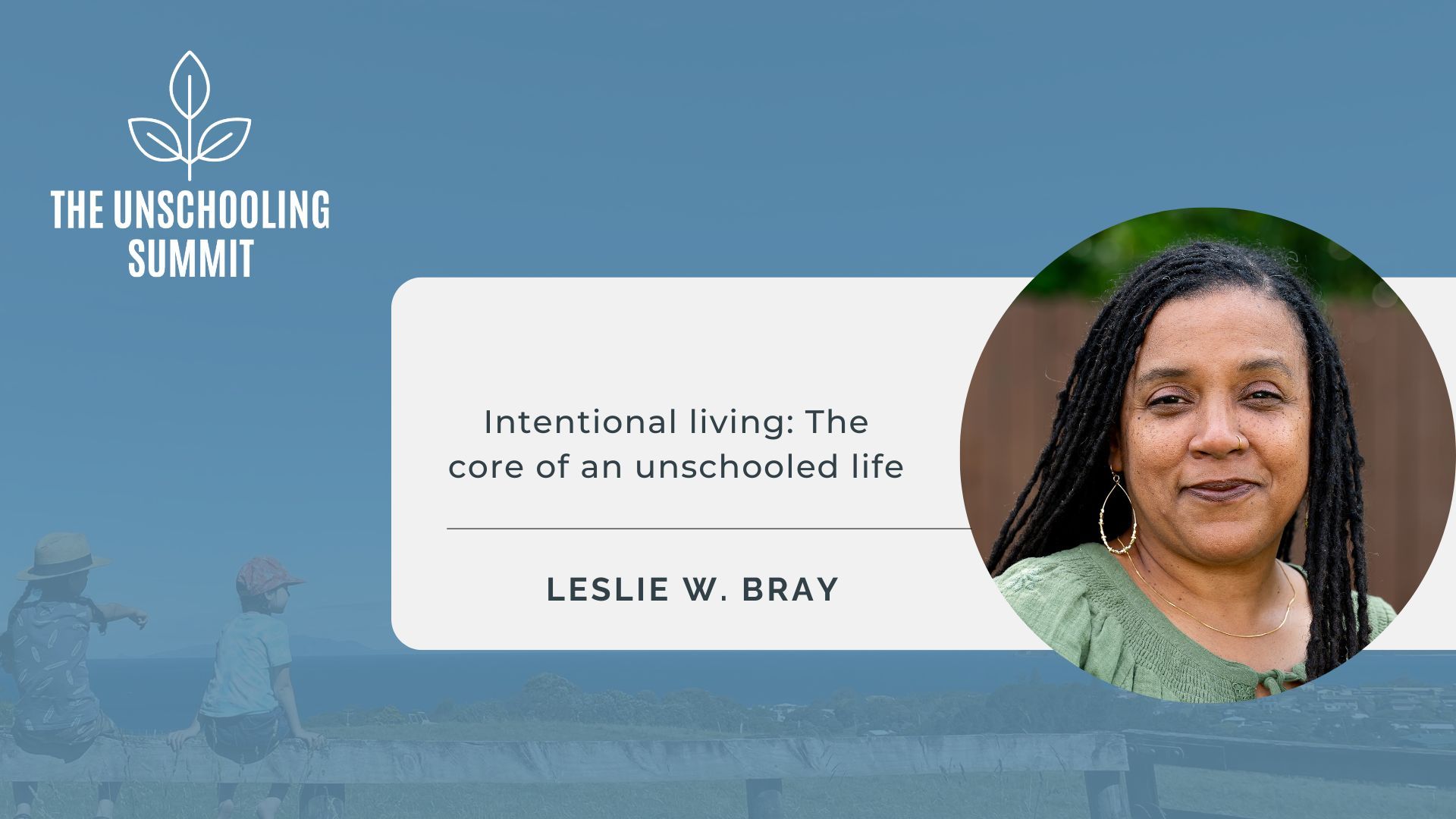 THE UNSCHOOLING SUMMIT

Intentional living: The core of an unschooled life

LESLIE W. BRAY